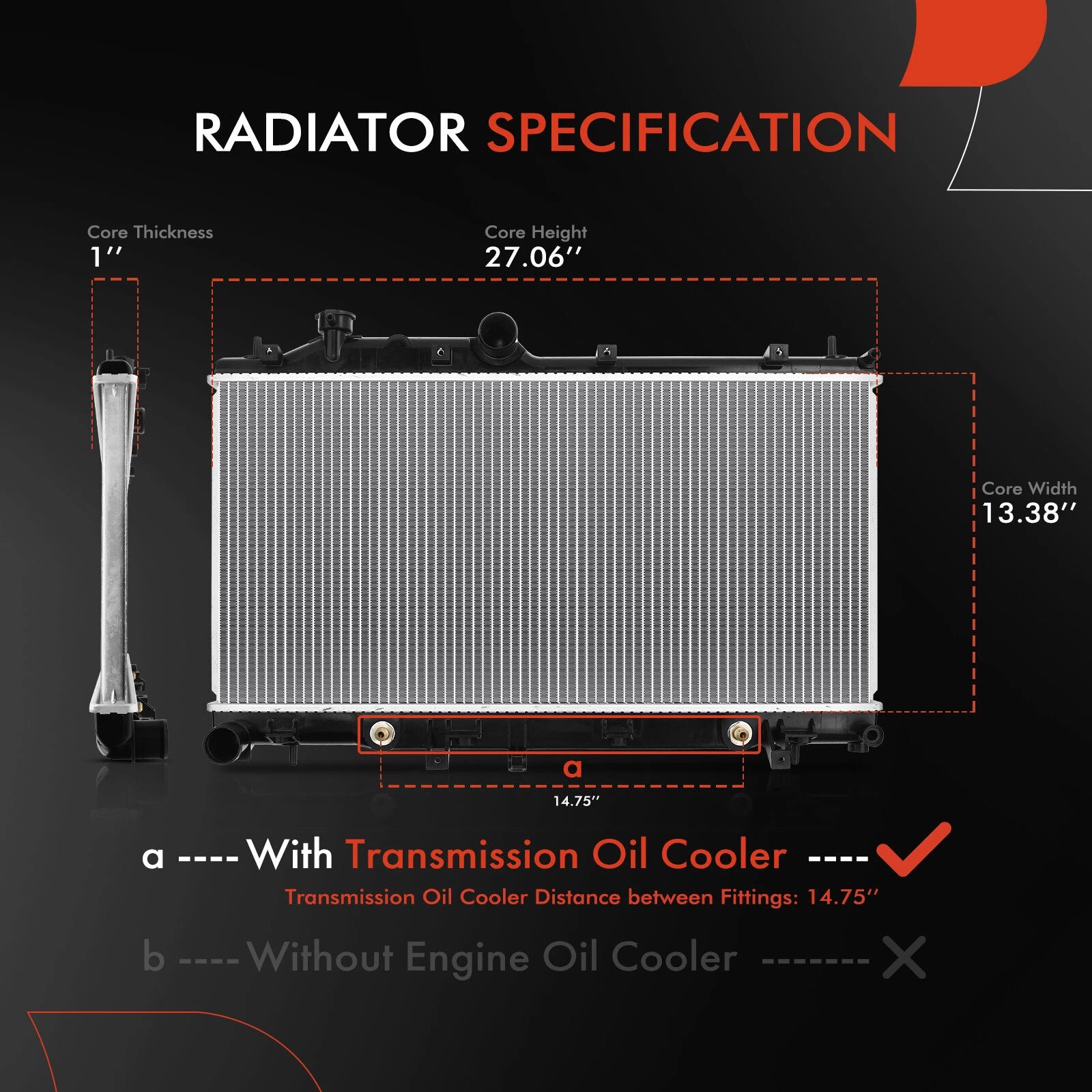 RADIATOR SPECIFICATION

Core Thickness
1''

Core Height
27.06''

Core Width
13.38''

a

14.75''

a ---- With Transmission Oil Cooler ----

Transmission Oil Cooler Distance between Fittings: 14.75''

b ---- Without Engine Oil Cooler -------